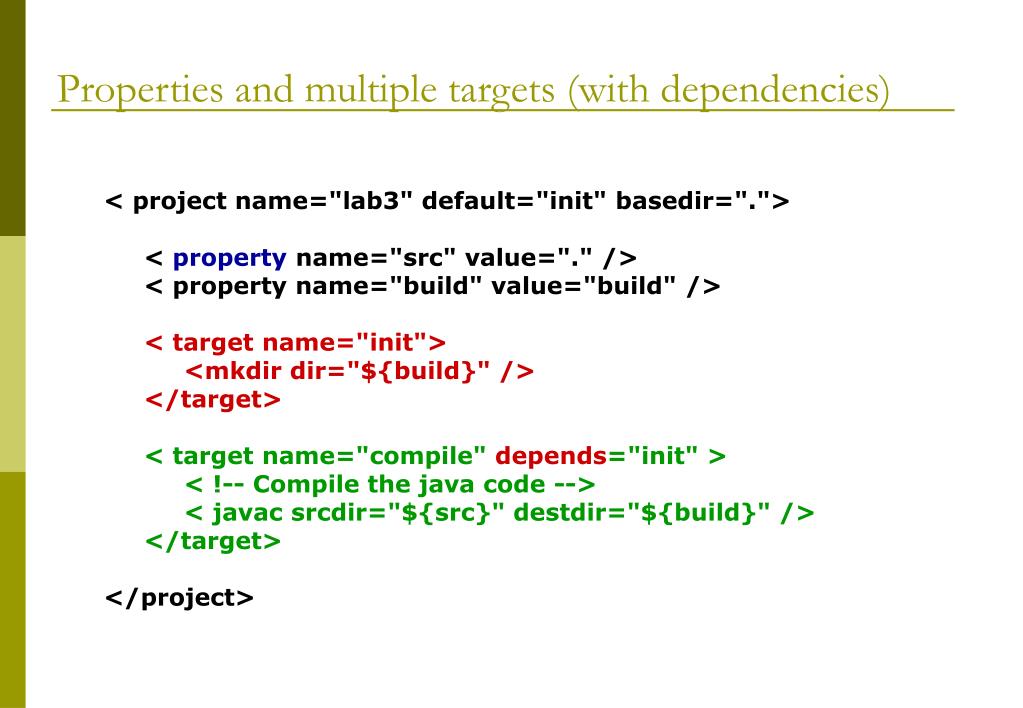 Properties and multiple targets (with dependencies)

< project name="lab3" default="init" basedir=".">

< property name="src" value="." />
< property name="build" value="build" />

< target name="init">
<mkdir dir="${build}" />
</target>

< target name="compile" depends="init" >
< !-- Compile the java code -->
< javac srcdir="${src}" destdir="${build}" />
</target>

</project>